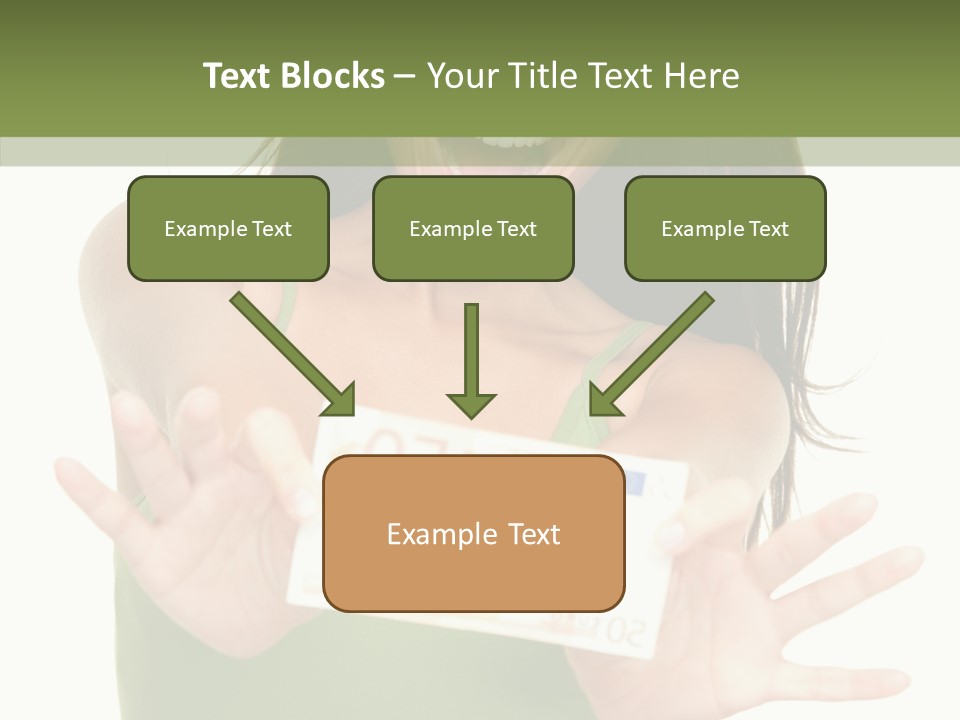 Text Blocks – Your Title Text Here

Example Text

Example Text

Example Text

Example Text